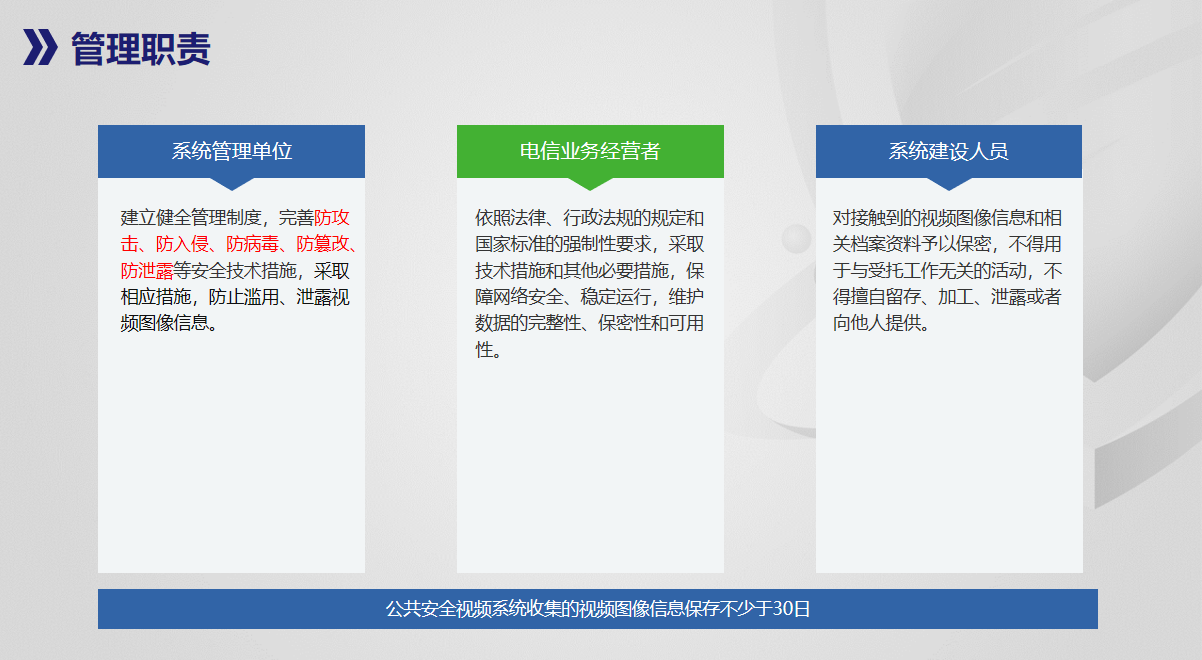 管理职责

系统管理单位

建立健全管理制度，完善防攻击、防入侵、防病毒、防篡改、防泄露等安全技术措施，采取相应措施，防止滥用、泄露视频图像信息。

电信业务经营者

依照法律、行政法规的规定和国家标准的强制性要求，采取技术措施和其他必要措施，保障网络安全、稳定运行，维护数据的完整性、保密性和可用性。

系统建设人员

对接触到的视频图像信息和相关档案资料予以保密，不得用于与受托工作无关的活动，不得擅自留存、加工、泄露或者向他人提供。

公共安全视频系统收集的视频图像信息保存不少于30日